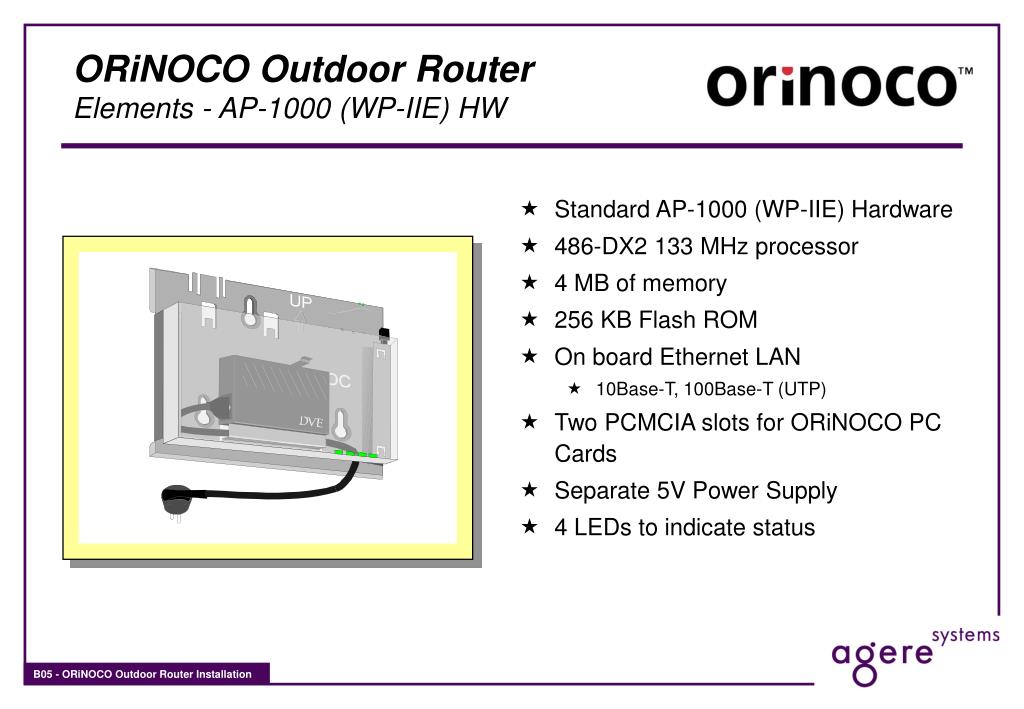 ORiNOCO Outdoor Router
Elements - AP-1000 (WP-IIE) HW

orinoco™

UP
DC
DVE

★ Standard AP-1000 (WP-IIE) Hardware
★ 486-DX2 133 MHz processor
★ 4 MB of memory
★ 256 KB Flash ROM
★ On board Ethernet LAN
★ 10Base-T, 100Base-T (UTP)
★ Two PCMCIA slots for ORiNOCO PC Cards
★ Separate 5V Power Supply
★ 4 LEDs to indicate status

B05 - ORiNOCO Outdoor Router Installation

agere systems